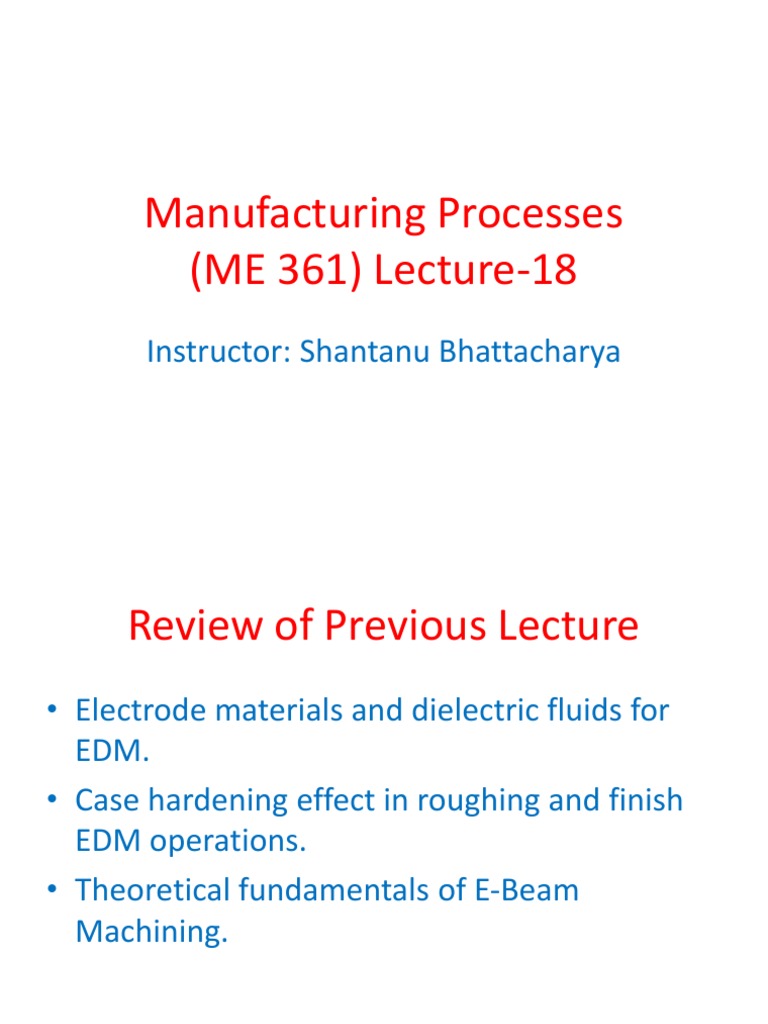 Manufacturing Processes
(ME 361) Lecture-18

Instructor: Shantanu Bhattacharya

Review of Previous Lecture

• Electrode materials and dielectric fluids for EDM.
• Case hardening effect in roughing and finish EDM operations.
• Theoretical fundamentals of E-Beam Machining.